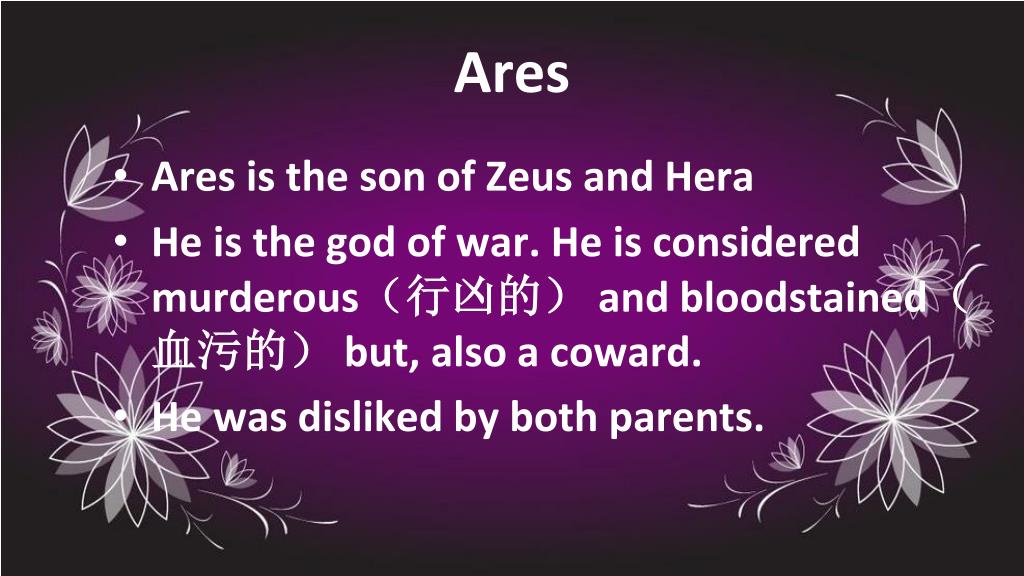 Ares

• Ares is the son of Zeus and Hera
• He is the god of war. He is considered murderous（行凶的） and bloodstained（血污的） but, also a coward.
• He was disliked by both parents.